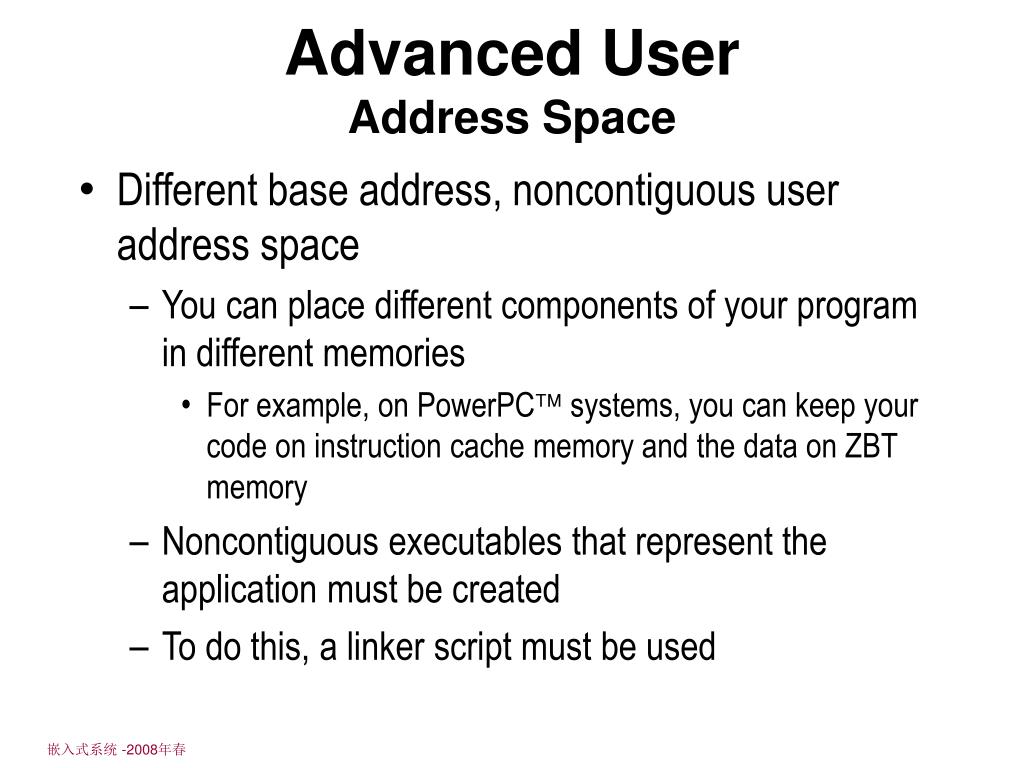 Advanced User
Address Space

• Different base address, noncontiguous user address space
– You can place different components of your program in different memories
• For example, on PowerPC™ systems, you can keep your code on instruction cache memory and the data on ZBT memory
– Noncontiguous executables that represent the application must be created
– To do this, a linker script must be used

嵌入式系统 -2008年春